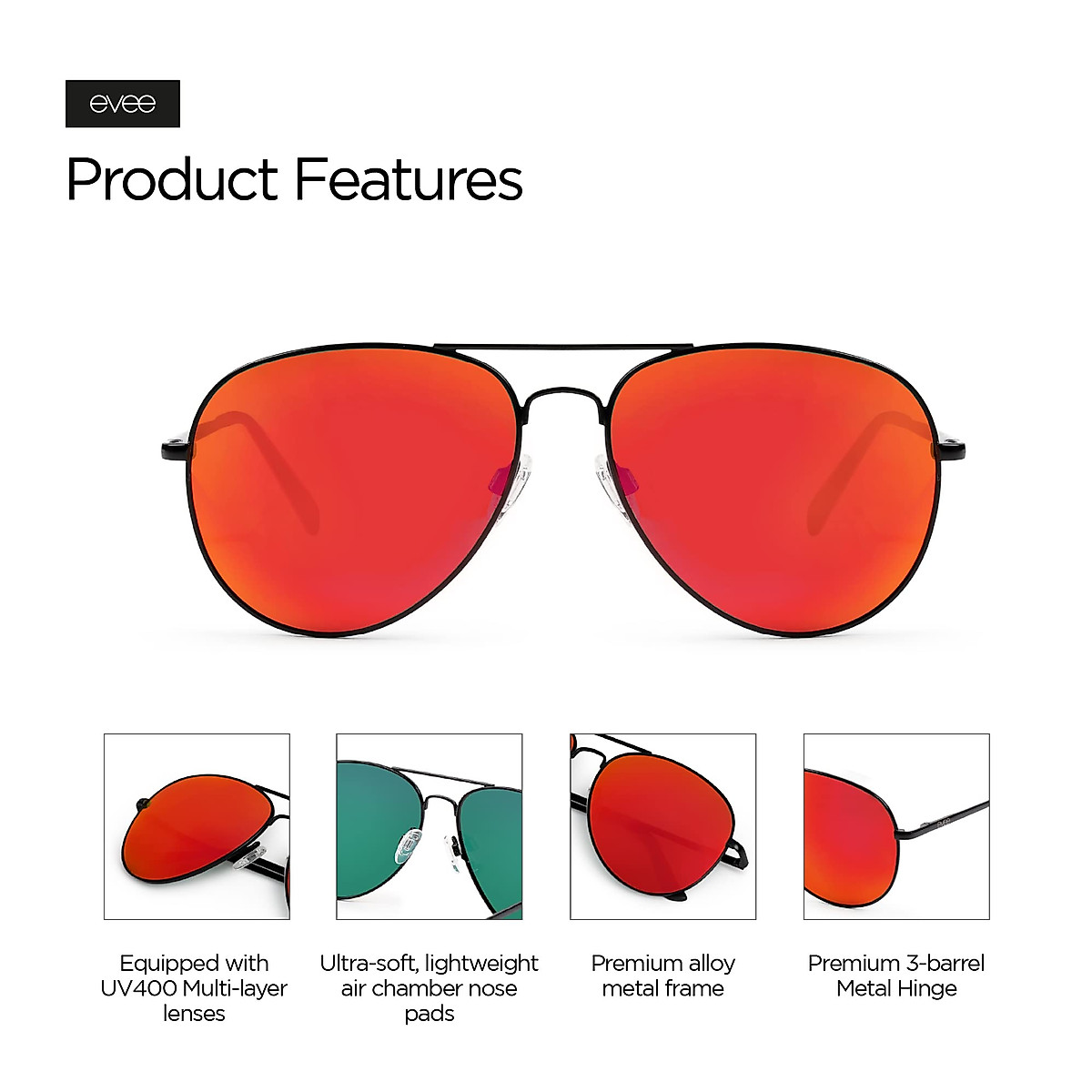 evee

Product Features

Equipped with UV400 Multi-layer lenses

Ultra-soft, lightweight air chamber nose pads

Premium alloy metal frame

Premium 3-barrel Metal Hinge